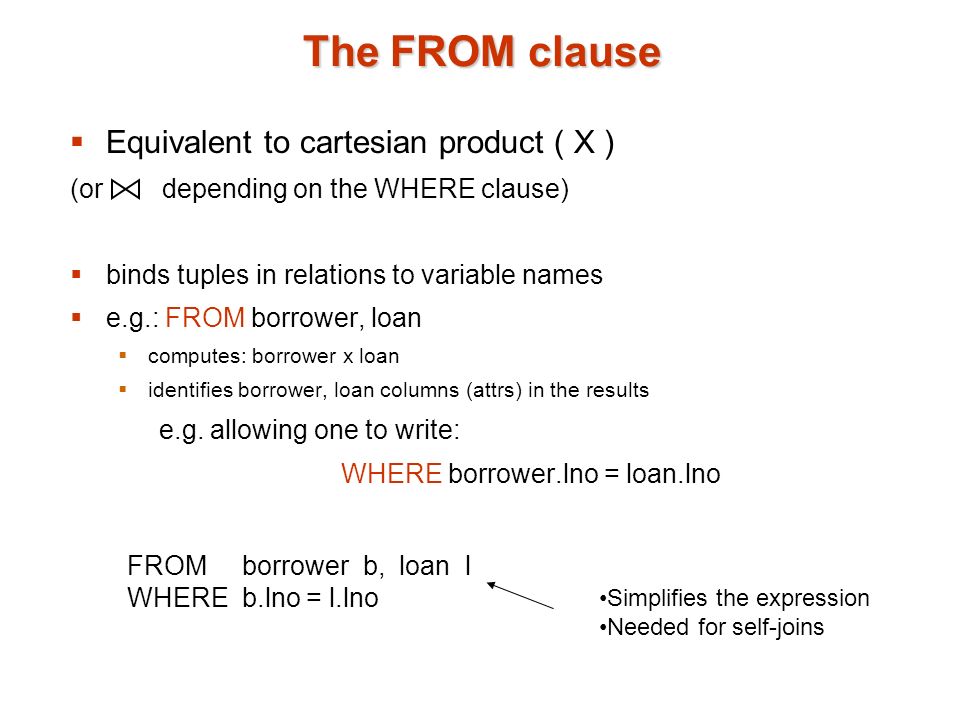 The FROM clause

▪ Equivalent to cartesian product ( X )
(or $\bowtie$ depending on the WHERE clause)

▪ binds tuples in relations to variable names
▪ e.g.: FROM borrower, loan
▪ computes: borrower x loan
▪ identifies borrower, loan columns (attrs) in the results
e.g. allowing one to write:
WHERE borrower.lno = loan.lno

FROM borrower b, loan l
WHERE b.lno = l.lno

•Simplifies the expression
•Needed for self-joins